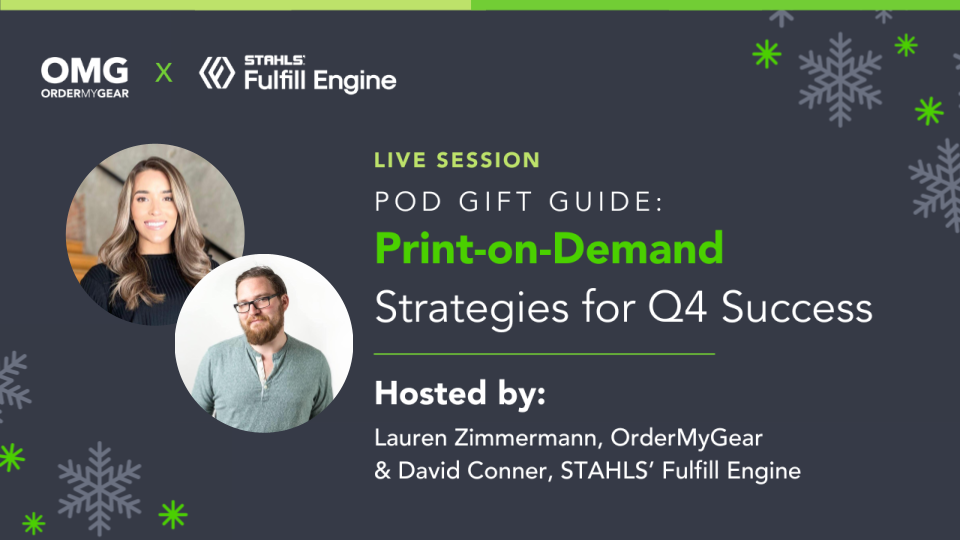 OMG
ORDERMYGEAR

X

STAHLS'
Fulfill Engine

LIVE SESSION

POD GIFT GUIDE:

Print-on-Demand

Strategies for Q4 Success

Hosted by:

Lauren Zimmermann, OrderMyGear
& David Conner, STAHLS' Fulfill Engine